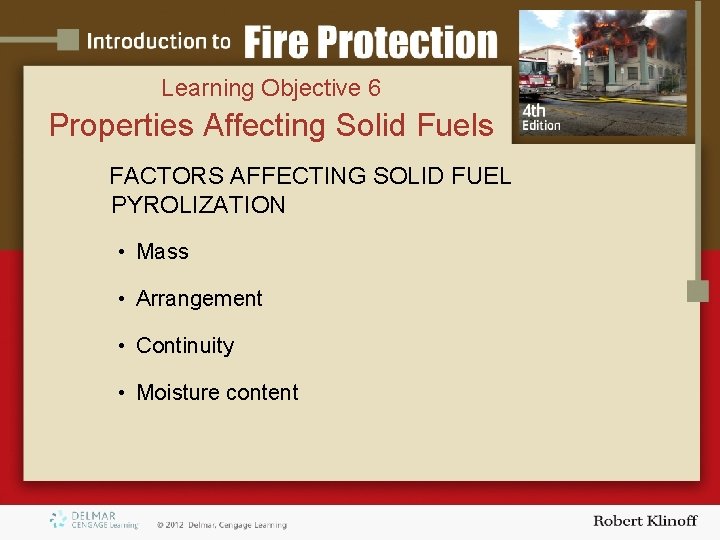 Introduction to Fire Protection

4th Edition

Learning Objective 6

Properties Affecting Solid Fuels

FACTORS AFFECTING SOLID FUEL PYROLIZATION

• Mass

• Arrangement

• Continuity

• Moisture content

DELMAR CENGAGE Learning

© 2012 Delmar, Cengage Learning

Robert Klinoff